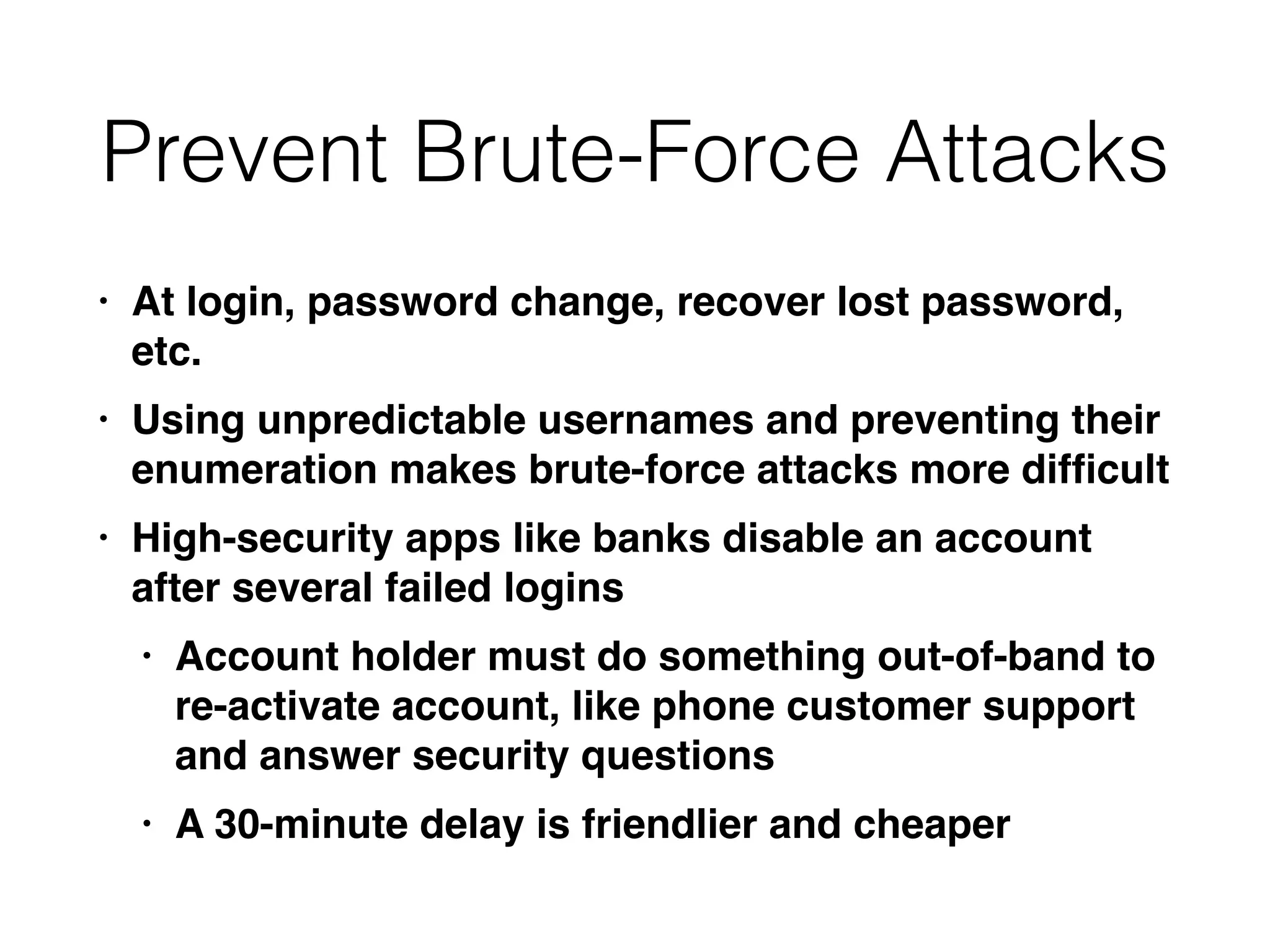 Prevent Brute-Force Attacks

• At login, password change, recover lost password, etc.

• Using unpredictable usernames and preventing their enumeration makes brute-force attacks more difficult

• High-security apps like banks disable an account after several failed logins

• Account holder must do something out-of-band to re-activate account, like phone customer support and answer security questions

• A 30-minute delay is friendlier and cheaper